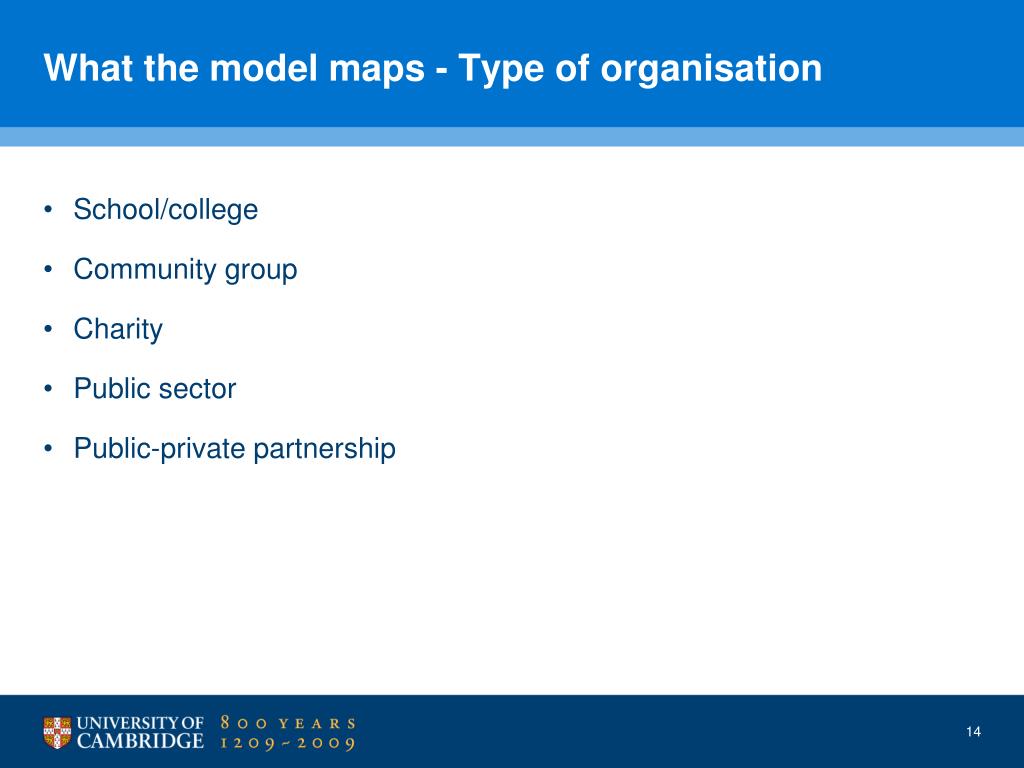 What the model maps - Type of organisation

• School/college
• Community group
• Charity
• Public sector
• Public-private partnership

UNIVERSITY OF CAMBRIDGE 800 YEARS 1209~2009

14